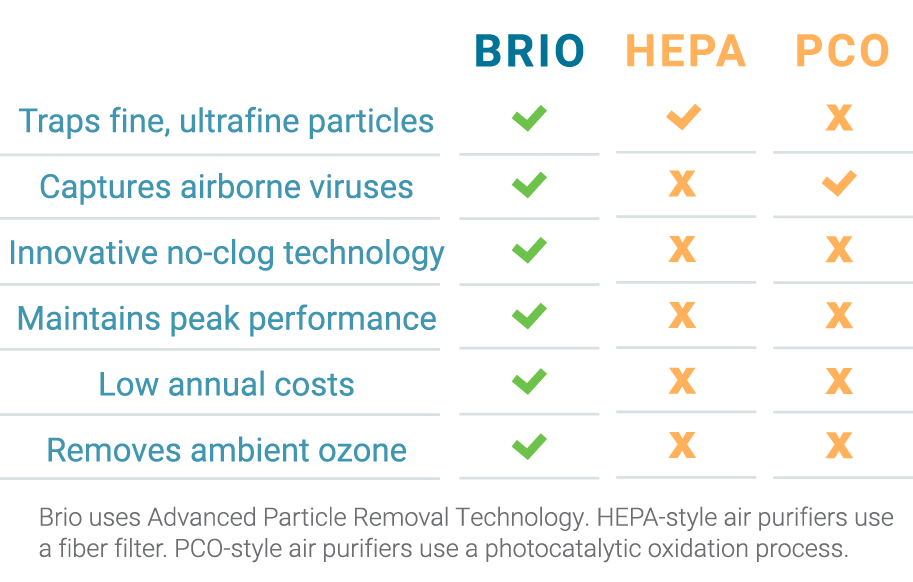 |  | BRIO | HEPA | PCO |
|---|---|---|---|
| Traps fine, ultrafine particles | ✓ | ✓ | X |
| Captures airborne viruses | ✓ | X | ✓ |
| Innovative no-clog technology | ✓ | X | X |
| Maintains peak performance | ✓ | X | X |
| Low annual costs | ✓ | X | X |
| Removes ambient ozone | ✓ | X | X |

Brio uses Advanced Particle Removal Technology. HEPA-style air purifiers use a fiber filter. PCO-style air purifiers use a photocatalytic oxidation process.